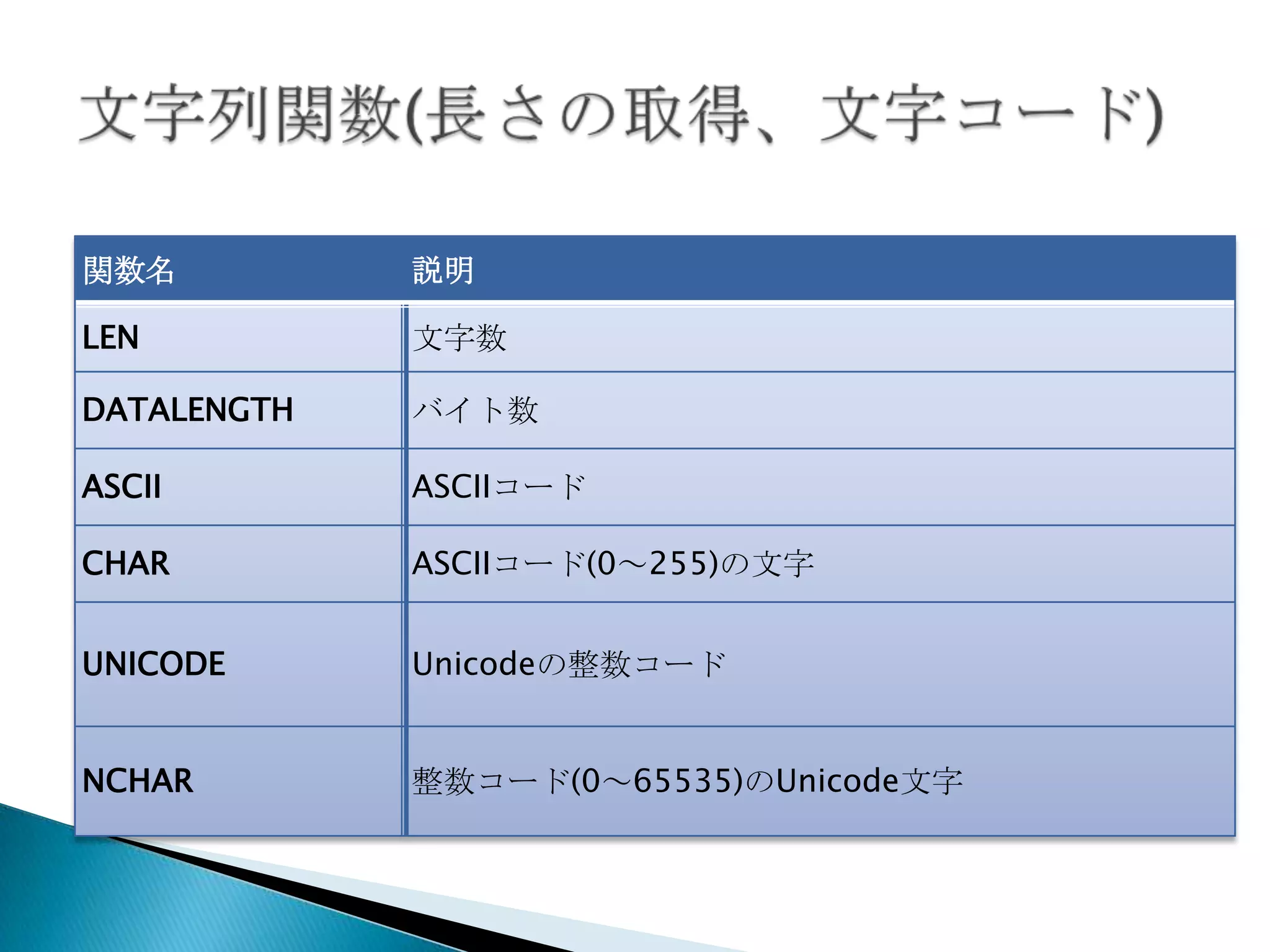 文字列関数(長さの取得、文字コード)

| 関数名 | 説明 |
|---|---|
| LEN | 文字数 |
| DATALENGTH | バイト数 |
| ASCII | ASCIIコード |
| CHAR | ASCIIコード(0～255)の文字 |
| UNICODE | Unicodeの整数コード |
| NCHAR | 整数コード(0～65535)のUnicode文字 |